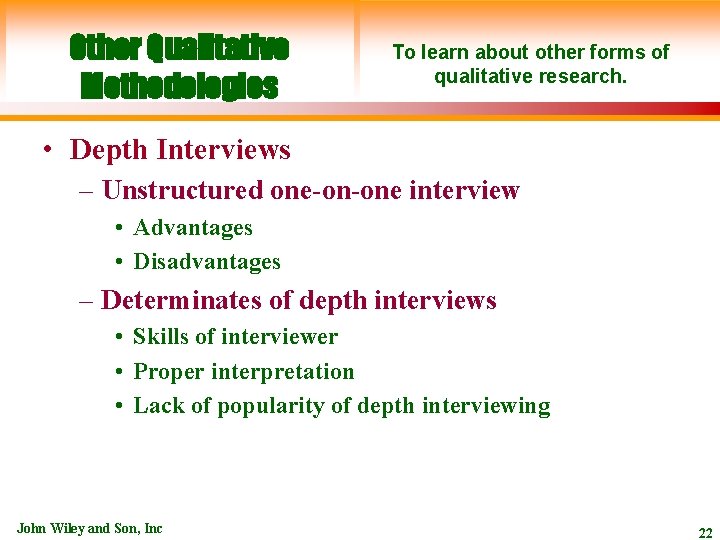 Other Qualitative Methodologies

To learn about other forms of qualitative research.

• Depth Interviews
– Unstructured one-on-one interview
• Advantages
• Disadvantages
– Determinates of depth interviews
• Skills of interviewer
• Proper interpretation
• Lack of popularity of depth interviewing

John Wiley and Son, Inc

22